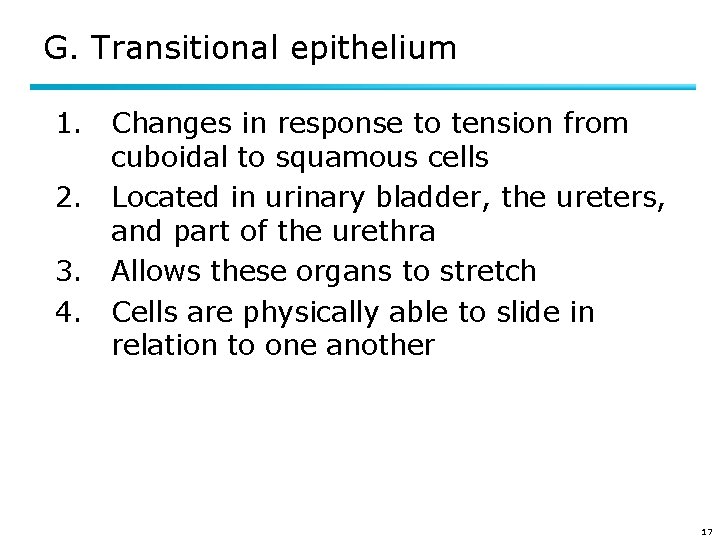 G. Transitional epithelium

1. Changes in response to tension from cuboidal to squamous cells
2. Located in urinary bladder, the ureters, and part of the urethra
3. Allows these organs to stretch
4. Cells are physically able to slide in relation to one another

17